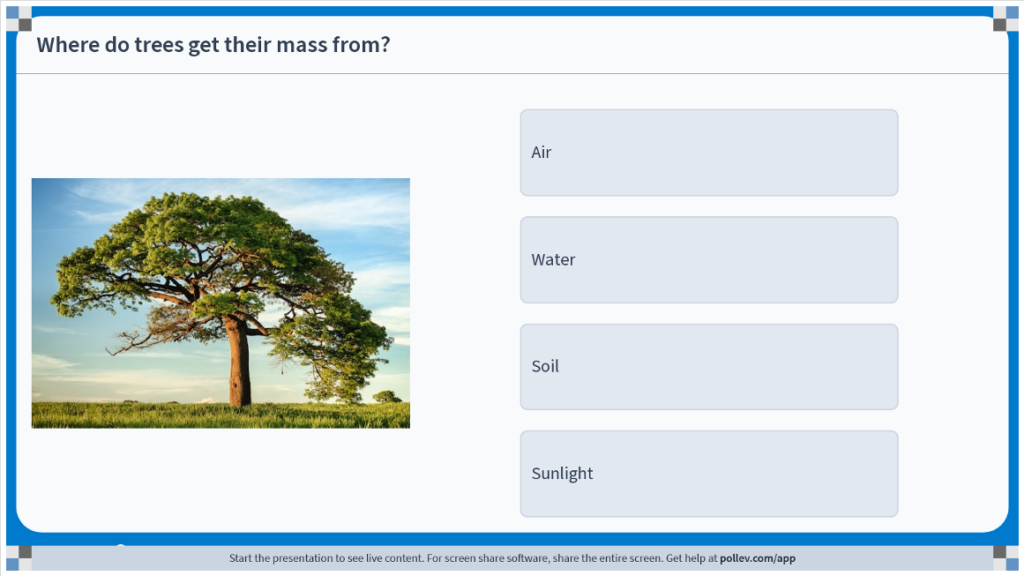 Where do trees get their mass from?

Air

Water

Soil

Sunlight

Start the presentation to see live content. For screen share software, share the entire screen. Get help at pollev.com/app